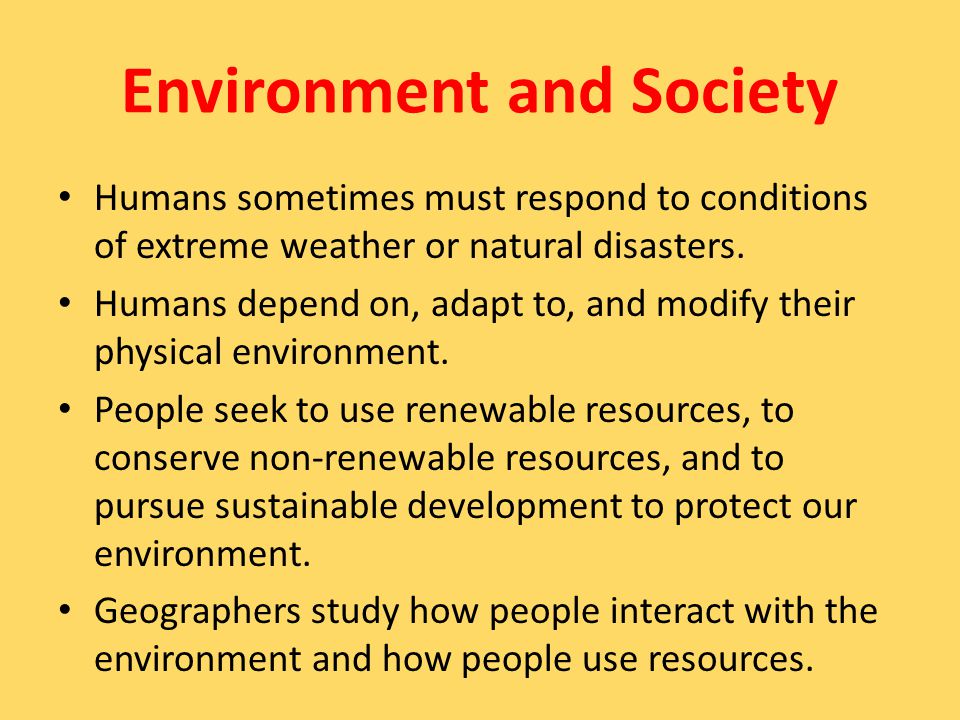 Environment and Society

• Humans sometimes must respond to conditions of extreme weather or natural disasters.
• Humans depend on, adapt to, and modify their physical environment.
• People seek to use renewable resources, to conserve non-renewable resources, and to pursue sustainable development to protect our environment.
• Geographers study how people interact with the environment and how people use resources.